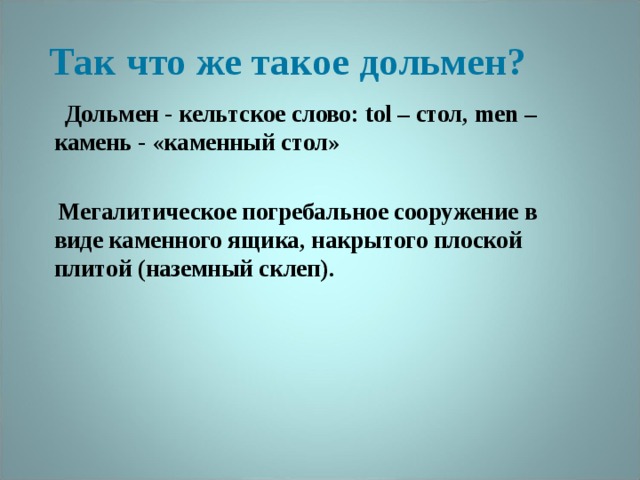 Так что же такое дольмен?

Дольмен - кельтское слово: tol – стол, men – камень - «каменный стол»

Мегалитическое погребальное сооружение в виде каменного ящика, накрытого плоской плитой (наземный склеп).